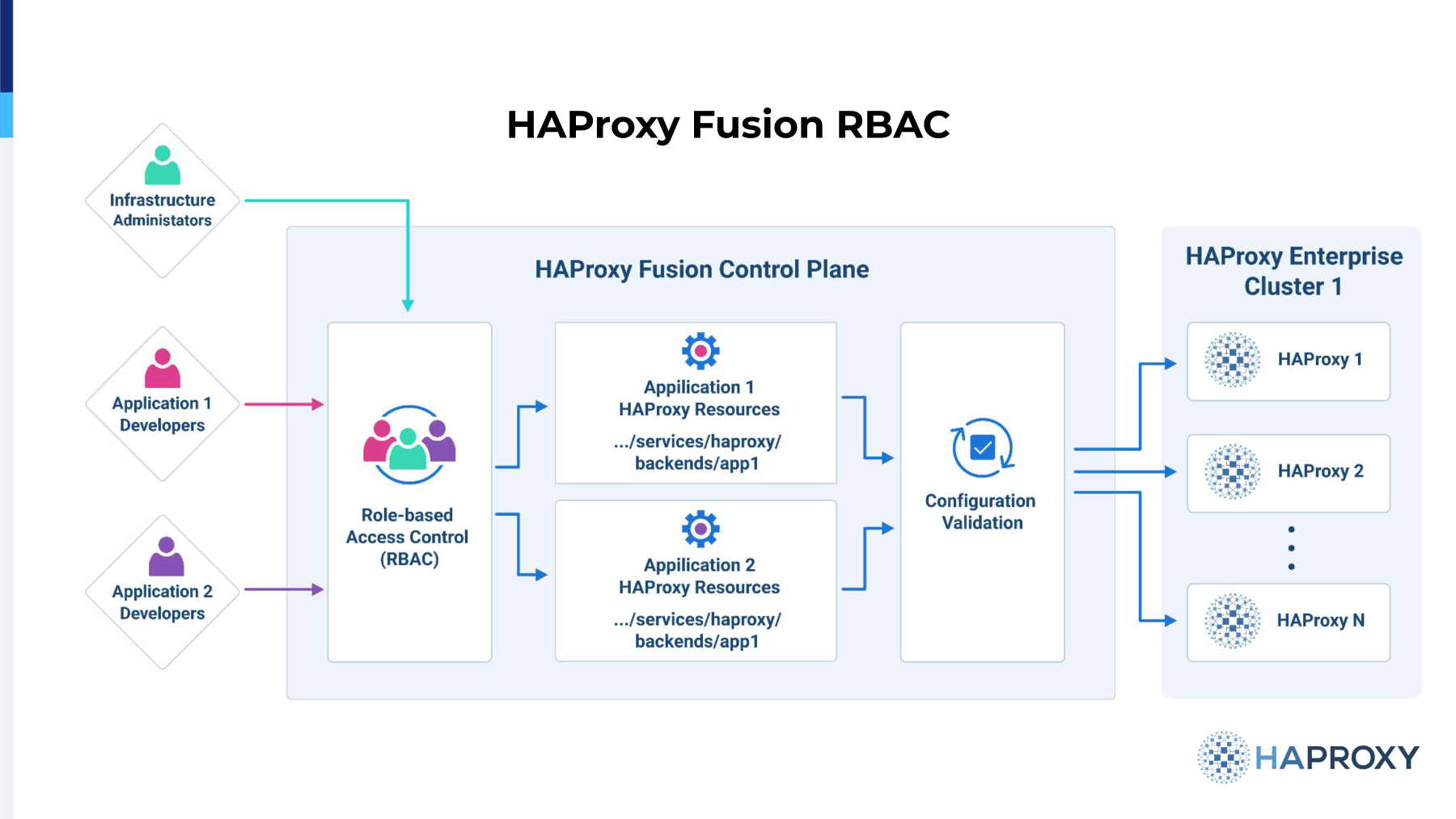 HAProxy Fusion RBAC

Infrastructure Administators

Application 1 Developers

Application 2 Developers

HAProxy Fusion Control Plane

Role-based Access Control (RBAC)

Appilication 1 HAProxy Resources
.../services/haproxy/ backends/app1

Appilication 2 HAProxy Resources
.../services/haproxy/ backends/app1

Configuration Validation

HAProxy Enterprise Cluster 1

HAProxy 1

HAProxy 2

HAProxy N

HAPROXY